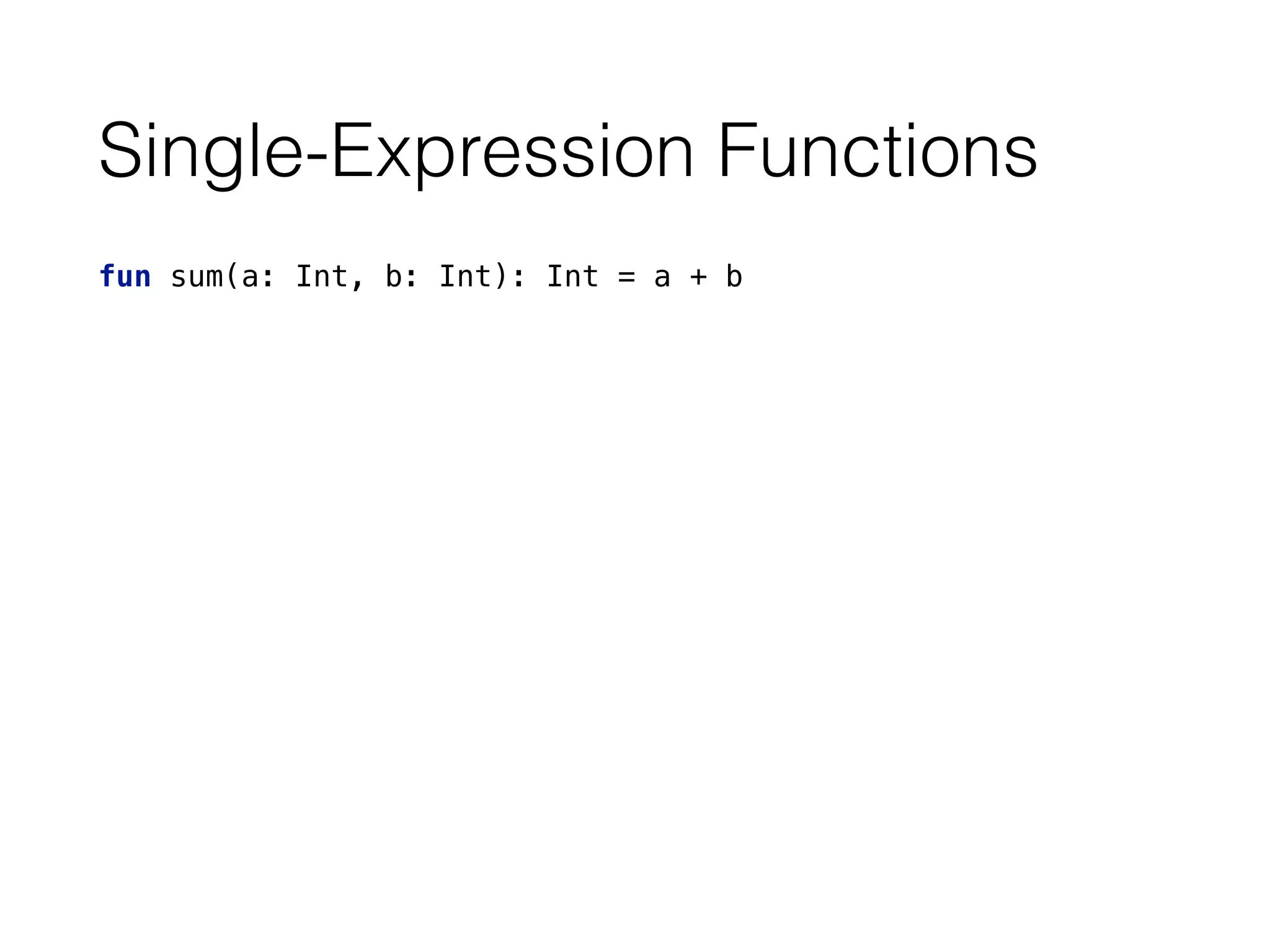 Single-Expression Functions

fun sum(a: Int, b: Int): Int = a + b